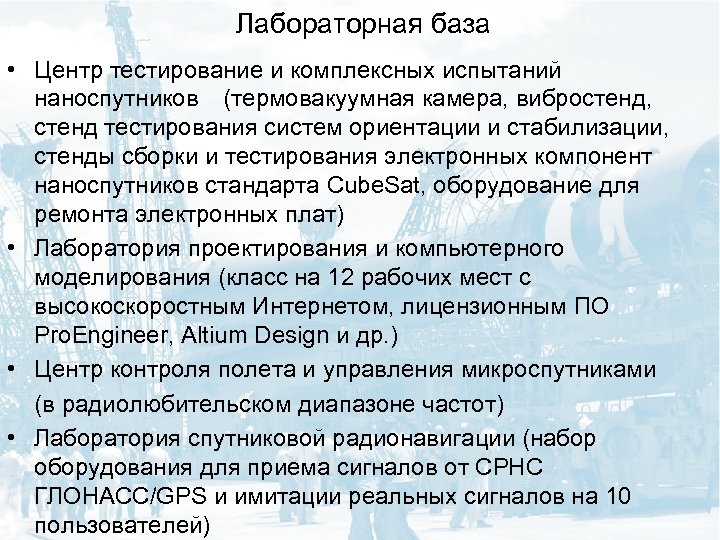 Лабораторная база

• Центр тестирование и комплексных испытаний наноспутников (термовакуумная камера, вибростенд, стенд тестирования систем ориентации и стабилизации, стенды сборки и тестирования электронных компонент наноспутников стандарта CubeSat, оборудование для ремонта электронных плат)

• Лаборатория проектирования и компьютерного моделирования (класс на 12 рабочих мест с высокоскоростным Интернетом, лицензионным ПО ProEngineer, Altium Design и др.)

• Центр контроля полета и управления микроспутниками (в радиолюбительском диапазоне частот)

• Лаборатория спутниковой радионавигации (набор оборудования для приема сигналов от СРНС ГЛОНАСС/GPS и имитации реальных сигналов на 10 пользователей)